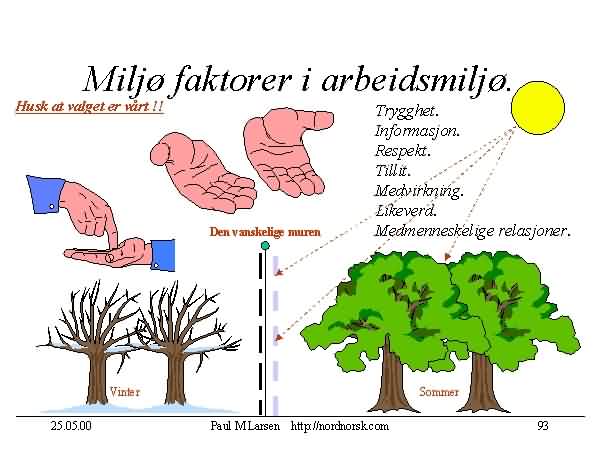 Miljø faktorer i arbeidsmiljø.

Husk at valget er vårt !!

Trygghet.
Informasjon.
Respekt.
Tillit.
Medvirkning.
Likeverd.
Medmenneskelige relasjoner.

Den vanskelige muren

Vinter

Sommer

25.05.00

Paul M Larsen http://nordnorsk.com

93